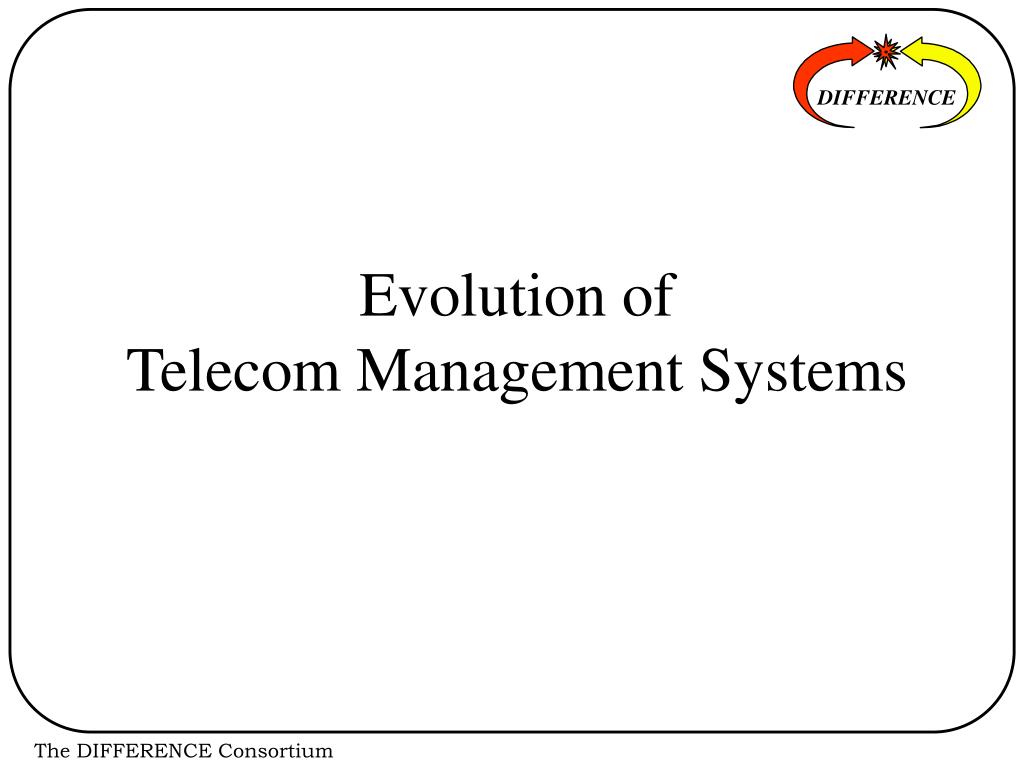 DIFFERENCE

Evolution of
Telecom Management Systems

The DIFFERENCE Consortium